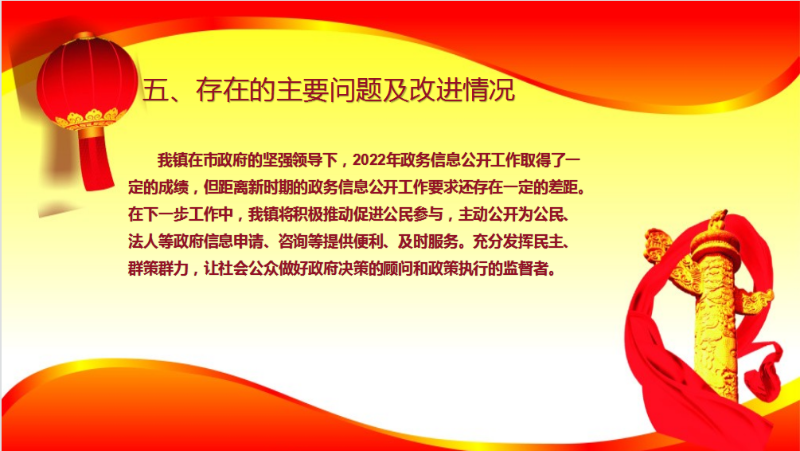 五、存在的主要问题及改进情况

我镇在市政府的坚强领导下，2022年政务信息公开工作取得了一定的成绩，但距离新时期的政务信息公开工作要求还存在一定的差距。在下一步工作中，我镇将积极推动促进公民参与，主动公开为公民、法人等政府信息申请、咨询等提供便利、及时服务。充分发挥民主、群策群力，让社会公众做好政府决策的顾问和政策执行的监督者。